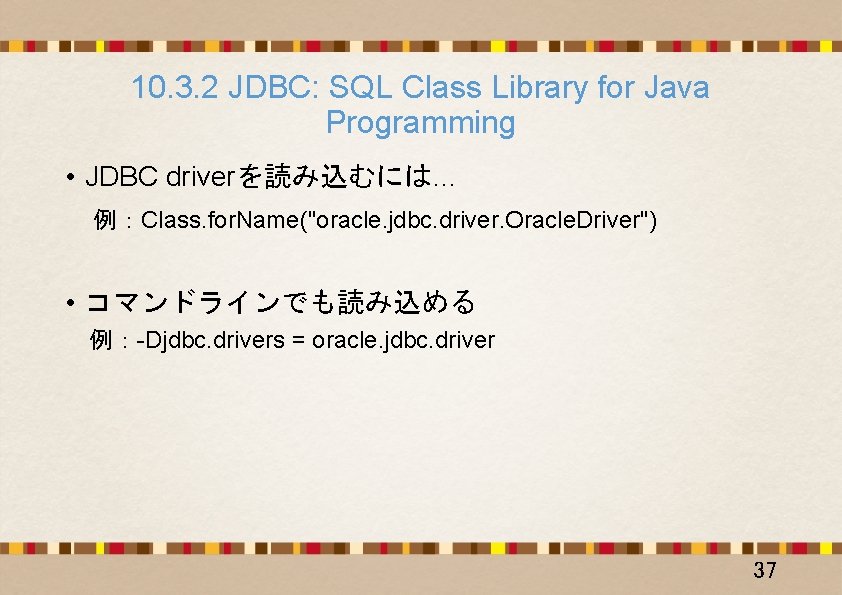 10.3.2 JDBC: SQL Class Library for Java Programming

• JDBC driverを読み込むには…

例：Class.forName("oracle.jdbc.driver.OracleDriver")

• コマンドラインでも読み込める

例：-Djdbc.drivers = oracle.jdbc.driver

37